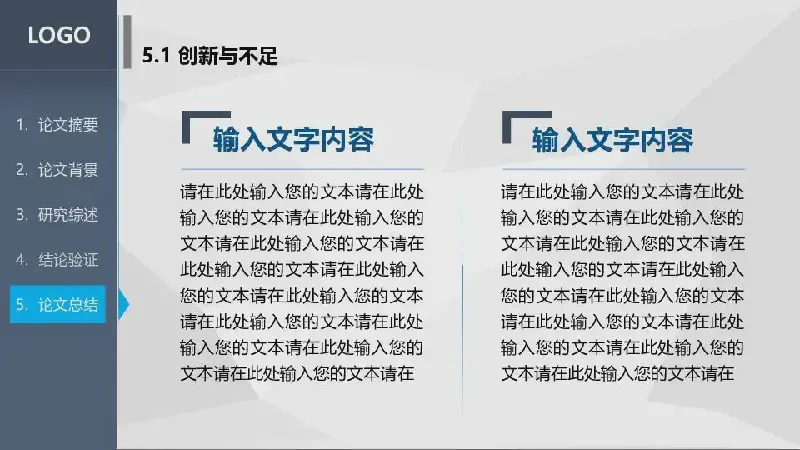 LOGO

1. 论文摘要
2. 论文背景
3. 研究综述
4. 结论验证
5. 论文总结

5.1 创新与不足

输入文字内容

请在此处输入您的文本请在此处输入您的文本请在此处输入您的文本请在此处输入您的文本请在此处输入您的文本请在此处输入您的文本请在此处输入您的文本请在此处输入您的文本请在此处输入您的文本请在此处输入您的文本请在此处输入您的文本请在

输入文字内容

请在此处输入您的文本请在此处输入您的文本请在此处输入您的文本请在此处输入您的文本请在此处输入您的文本请在此处输入您的文本请在此处输入您的文本请在此处输入您的文本请在此处输入您的文本请在此处输入您的文本请在此处输入您的文本请在